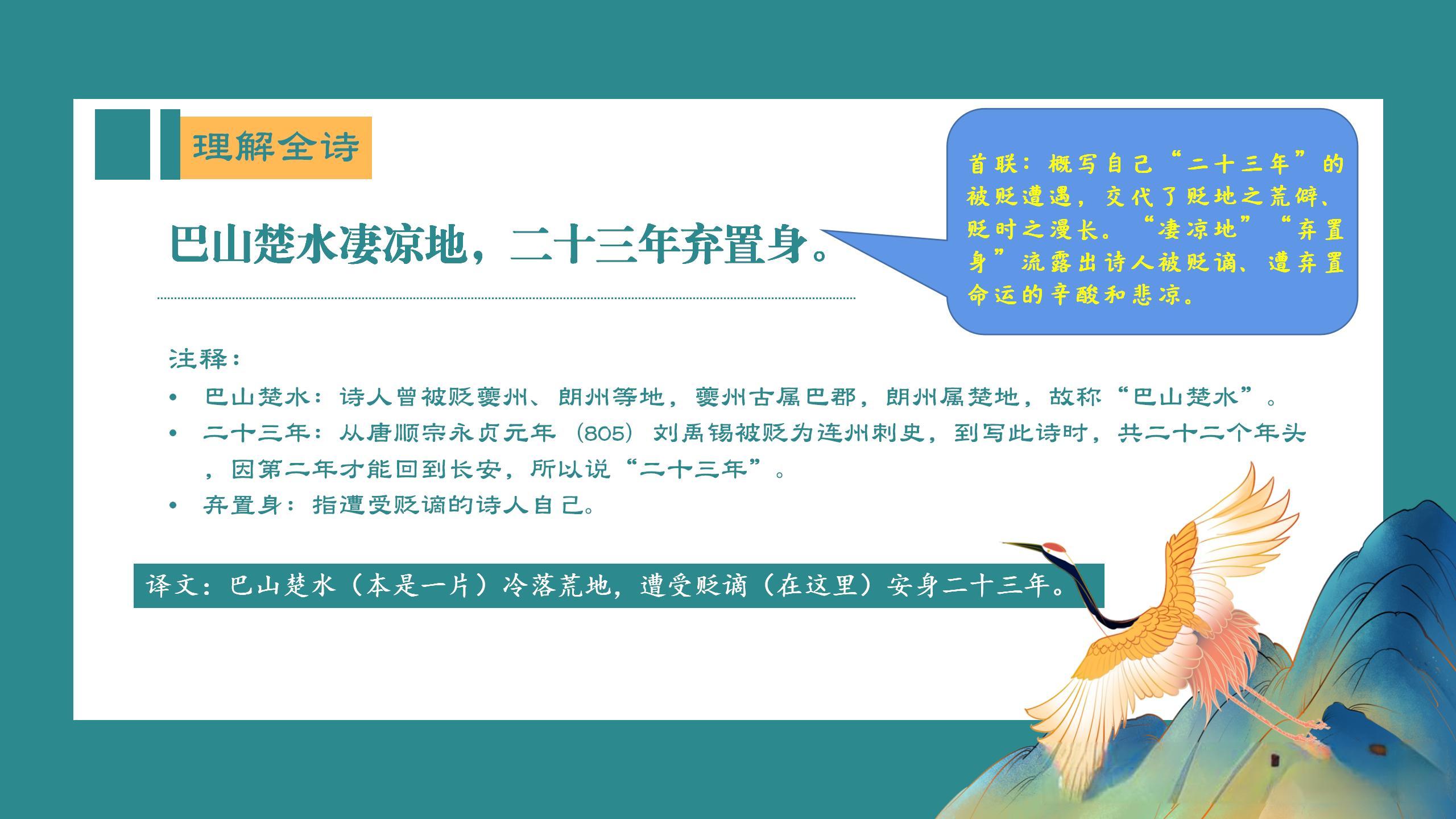 理解全诗

巴山楚水凄凉地，二十三年弃置身。

首联：概写自己“二十三年”的被贬遭遇，交代了贬地之荒僻、贬时之漫长。“凄凉地”“弃置身”流露出诗人被贬谪、遭弃置命运的辛酸和悲凉。

注释：

• 巴山楚水：诗人曾被贬夔州、朗州等地，夔州古属巴郡，朗州属楚地，故称“巴山楚水”。
• 二十三年：从唐顺宗永贞元年（805）刘禹锡被贬为连州刺史，到写此诗时，共二十二个年头，因第二年才能回到长安，所以说“二十三年”。
• 弃置身：指遭受贬谪的诗人自己。

译文：巴山楚水（本是一片）冷落荒地，遭受贬谪（在这里）安身二十三年。